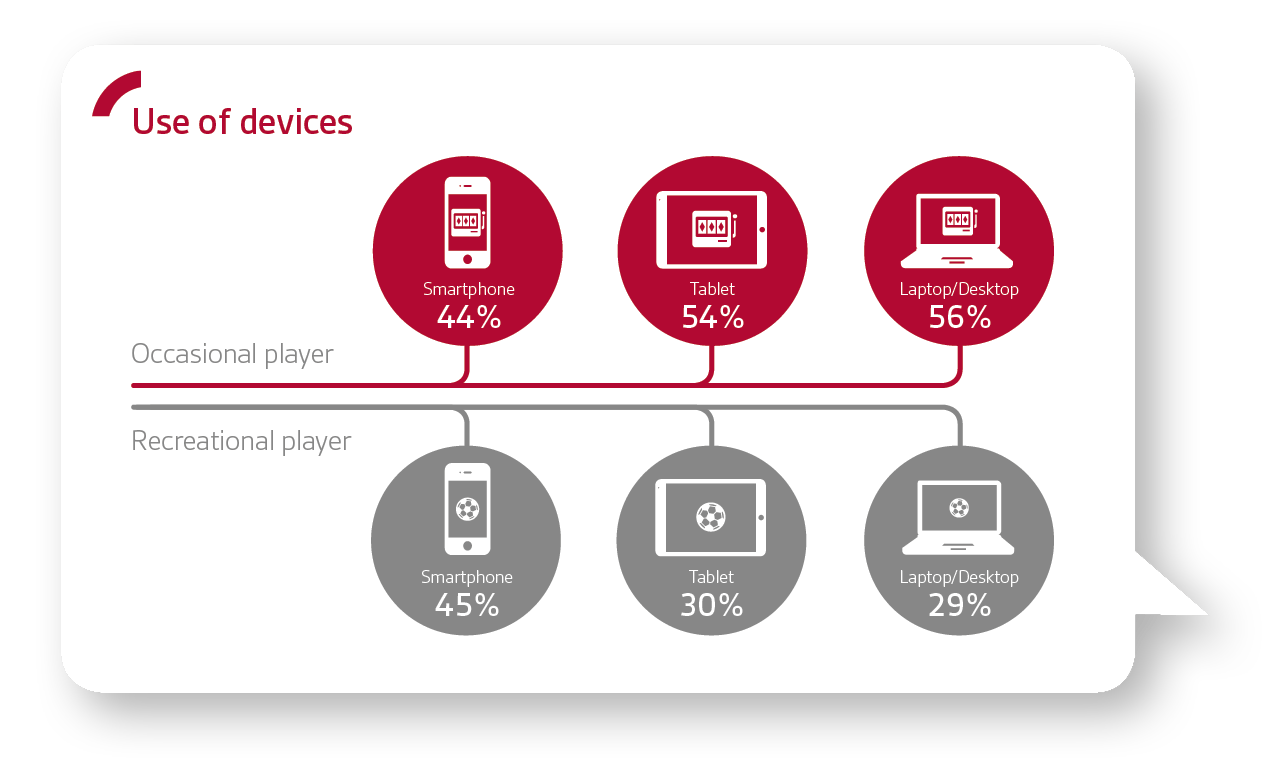 Use of devices

Smartphone
44%

Tablet
54%

Laptop/Desktop
56%

Occasional player

Recreational player

Smartphone
45%

Tablet
30%

Laptop/Desktop
29%